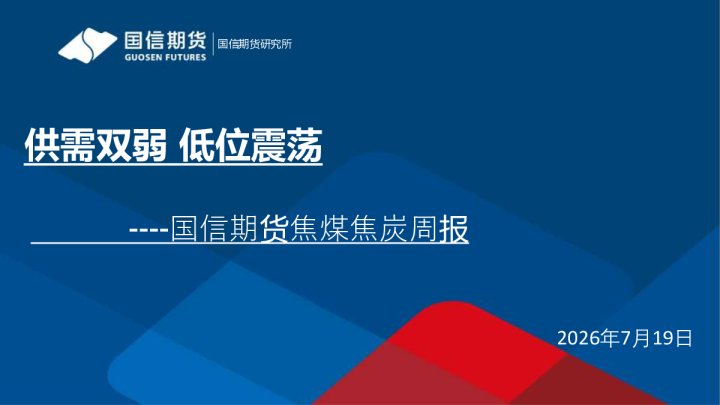 国信期货
GUOSEN FUTURES
国信期货研究所

供需双弱 低位震荡

----国信期货焦煤焦炭周报

2026年7月19日